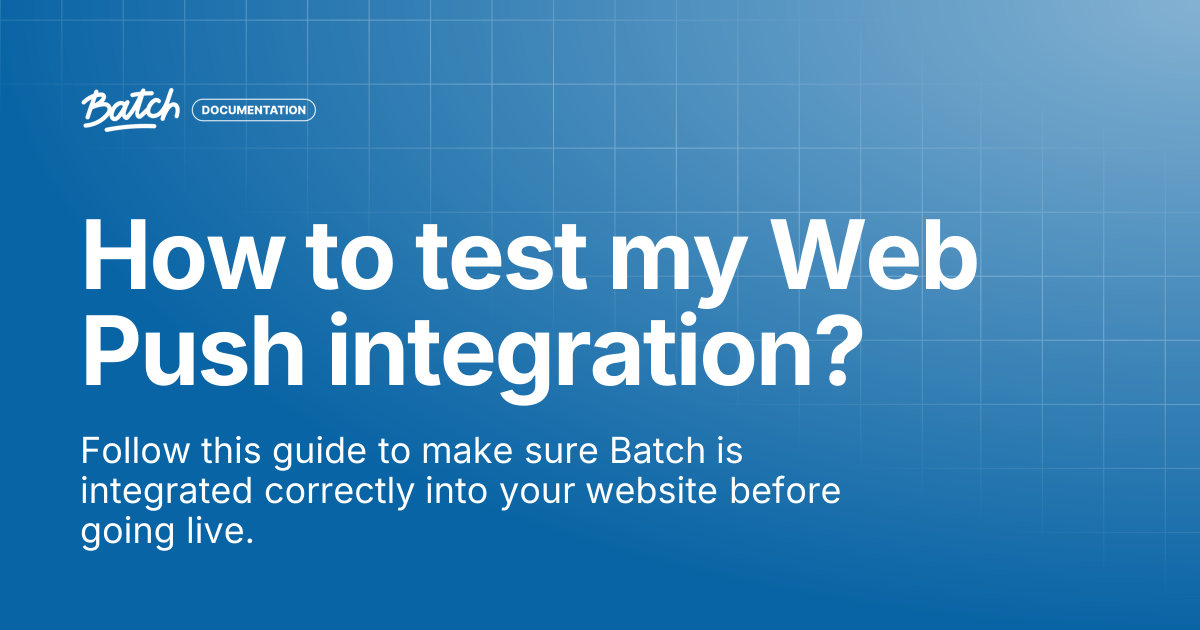 Batch DOCUMENTATION

How to test my Web Push integration?

Follow this guide to make sure Batch is integrated correctly into your website before going live.